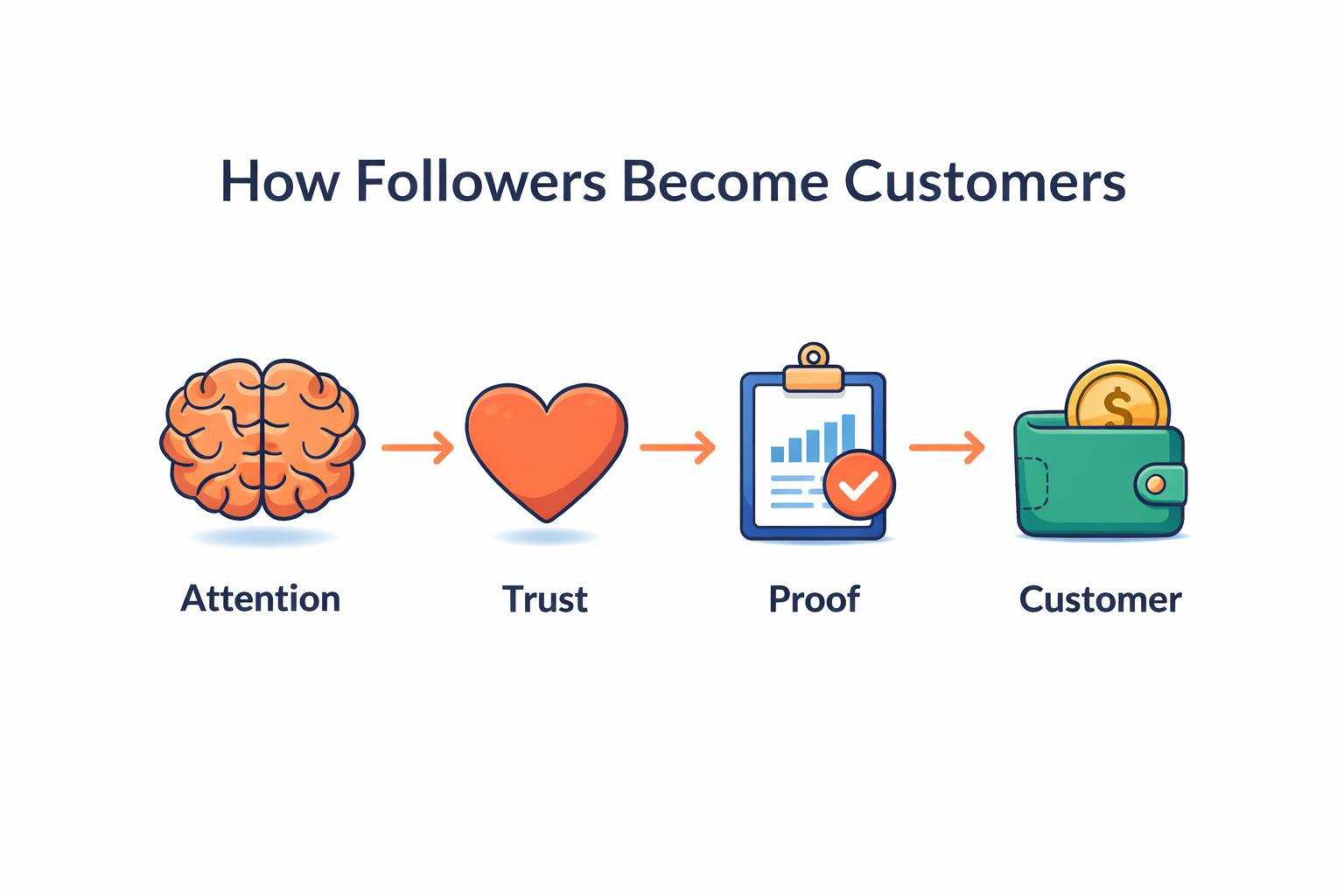 How Followers Become Customers

$

Attention

Trust

Proof

Customer